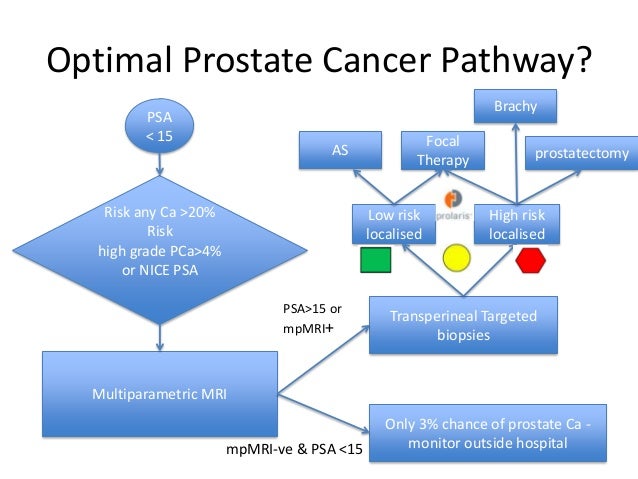 Optimal Prostate Cancer Pathway?

PSA < 15

Risk any Ca >20% Risk high grade PCa>4% or NICE PSA

Multiparametric MRI

PSA>15 or mpMRI+

Transperineal Targeted biopsies

mpMRI-ve & PSA <15

Only 3% chance of prostate Ca - monitor outside hospital

Low risk localised

prolaris

High risk localised

AS

Focal Therapy

Brachy

prostatectomy